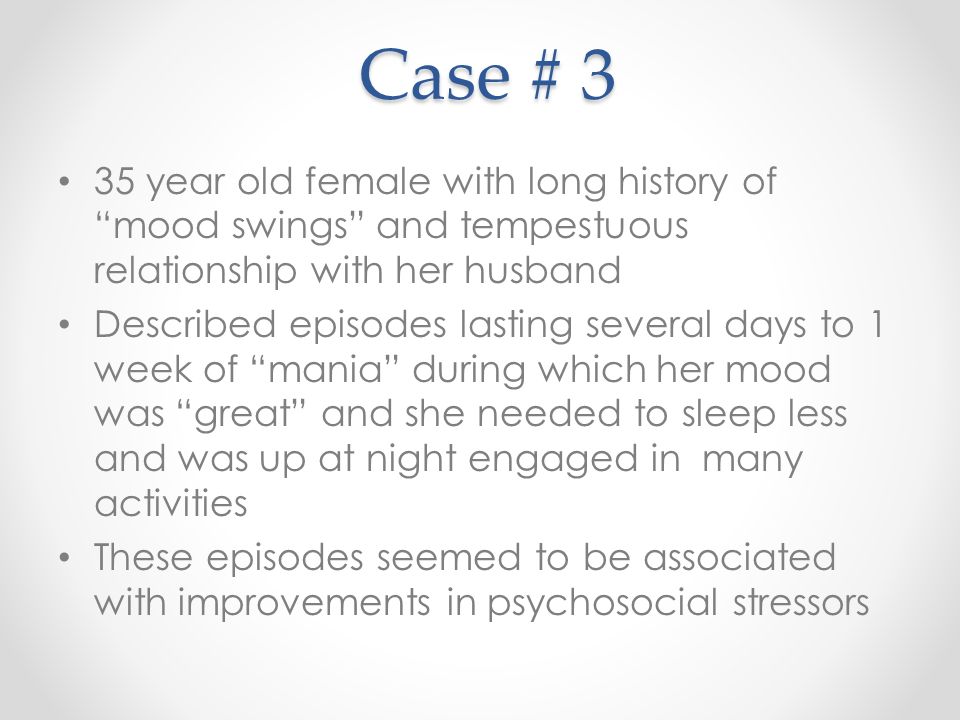 Case # 3

• 35 year old female with long history of “mood swings” and tempestuous relationship with her husband
• Described episodes lasting several days to 1 week of “mania” during which her mood was “great” and she needed to sleep less and was up at night engaged in many activities
• These episodes seemed to be associated with improvements in psychosocial stressors